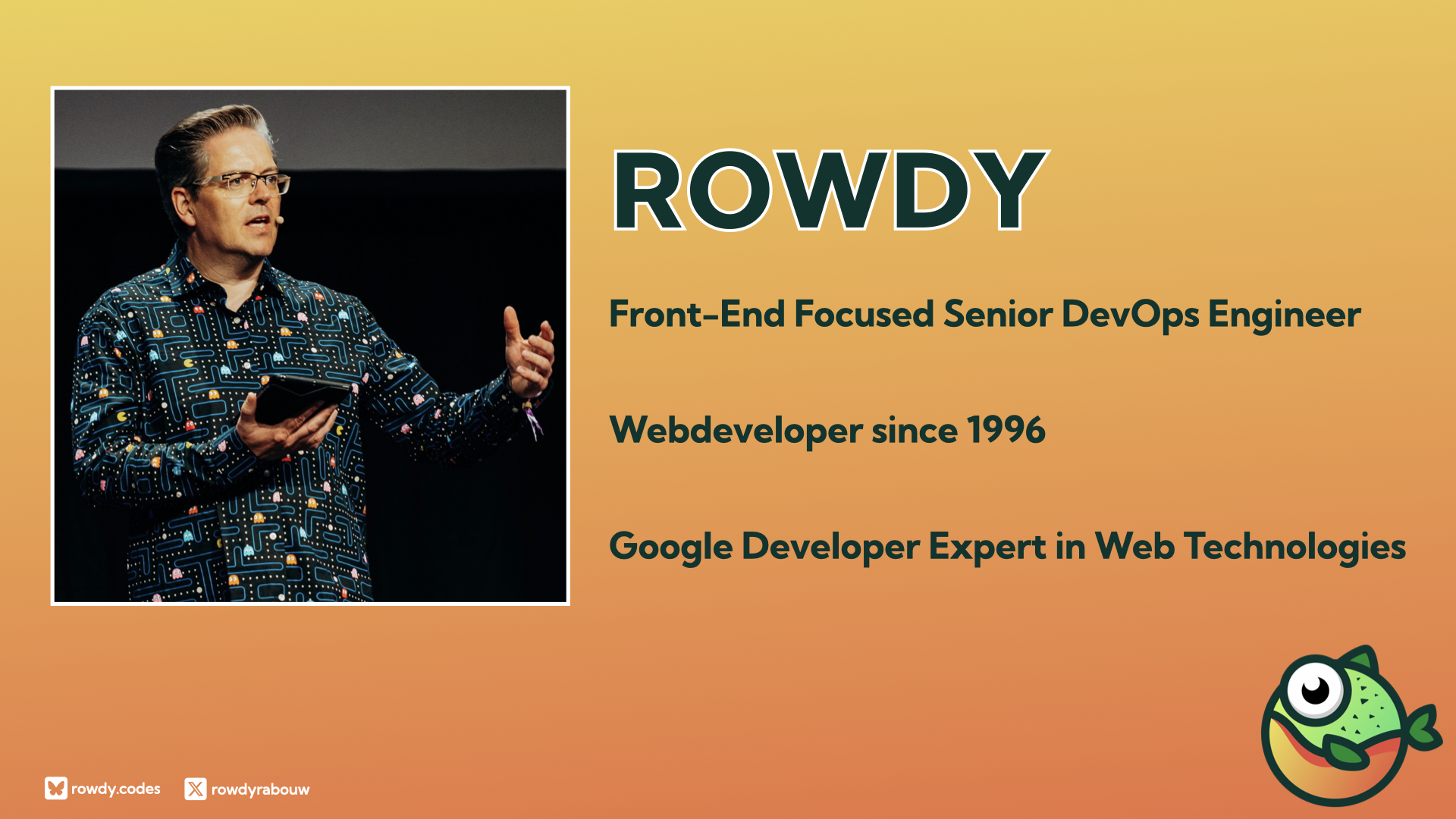 ROWDY

Front-End Focused Senior DevOps Engineer

Webdeveloper since 1996

Google Developer Expert in Web Technologies

rowdy.codes rowdyrabouw